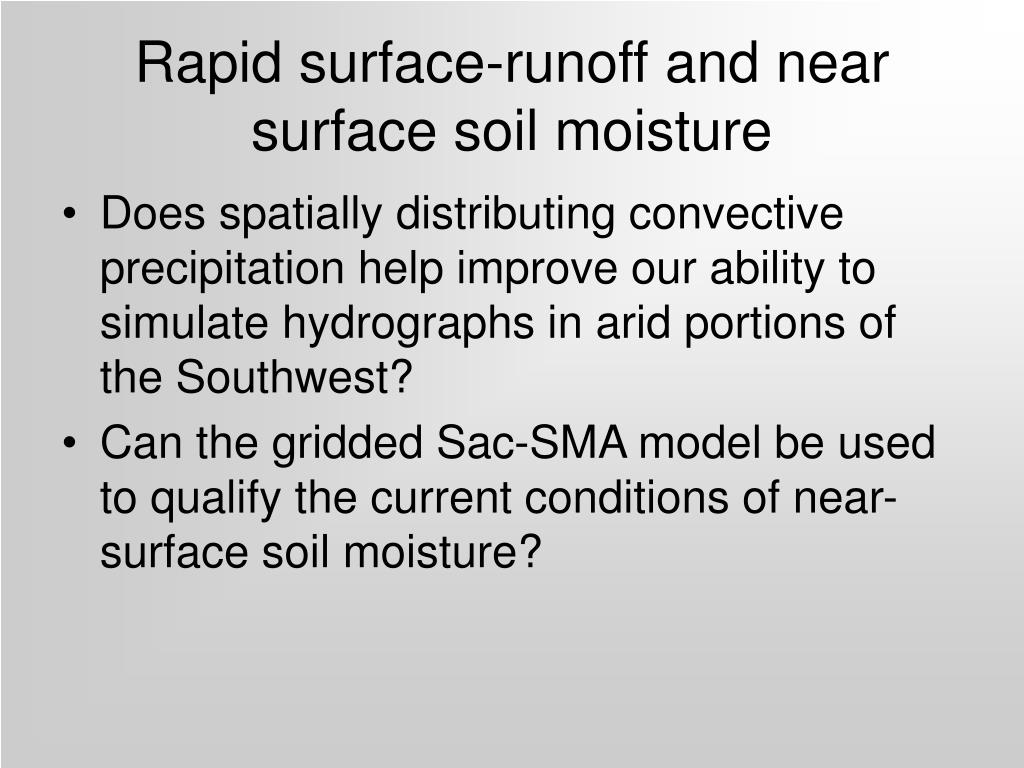 Rapid surface-runoff and near surface soil moisture

• Does spatially distributing convective precipitation help improve our ability to simulate hydrographs in arid portions of the Southwest?
• Can the gridded Sac-SMA model be used to qualify the current conditions of near-surface soil moisture?